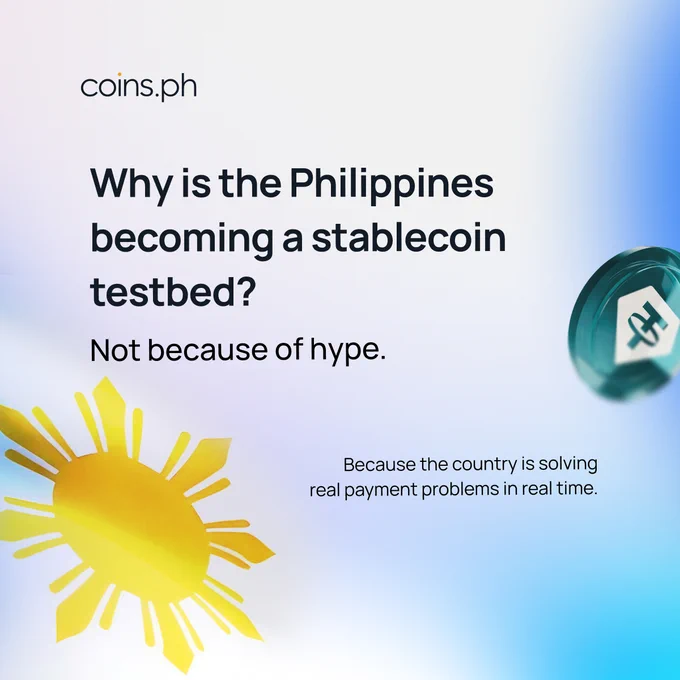 coins.ph

Why is the Philippines becoming a stablecoin testbed?

Not because of hype.

Because the country is solving real payment problems in real time.